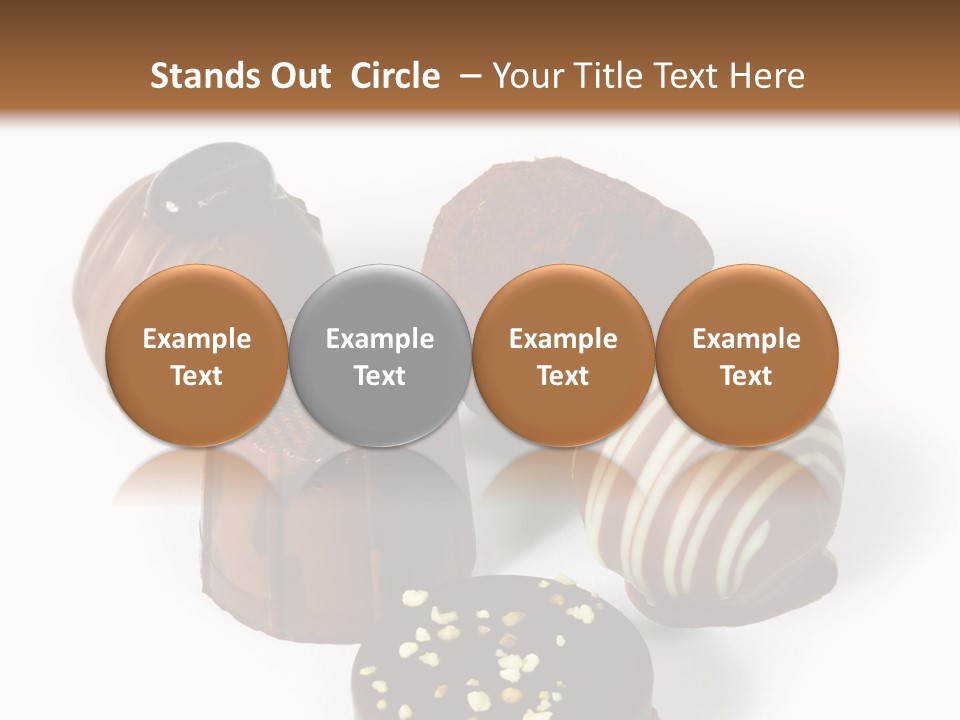 Stands Out  Circle  – Your Title Text Here

Example Text

Example Text

Example Text

Example Text